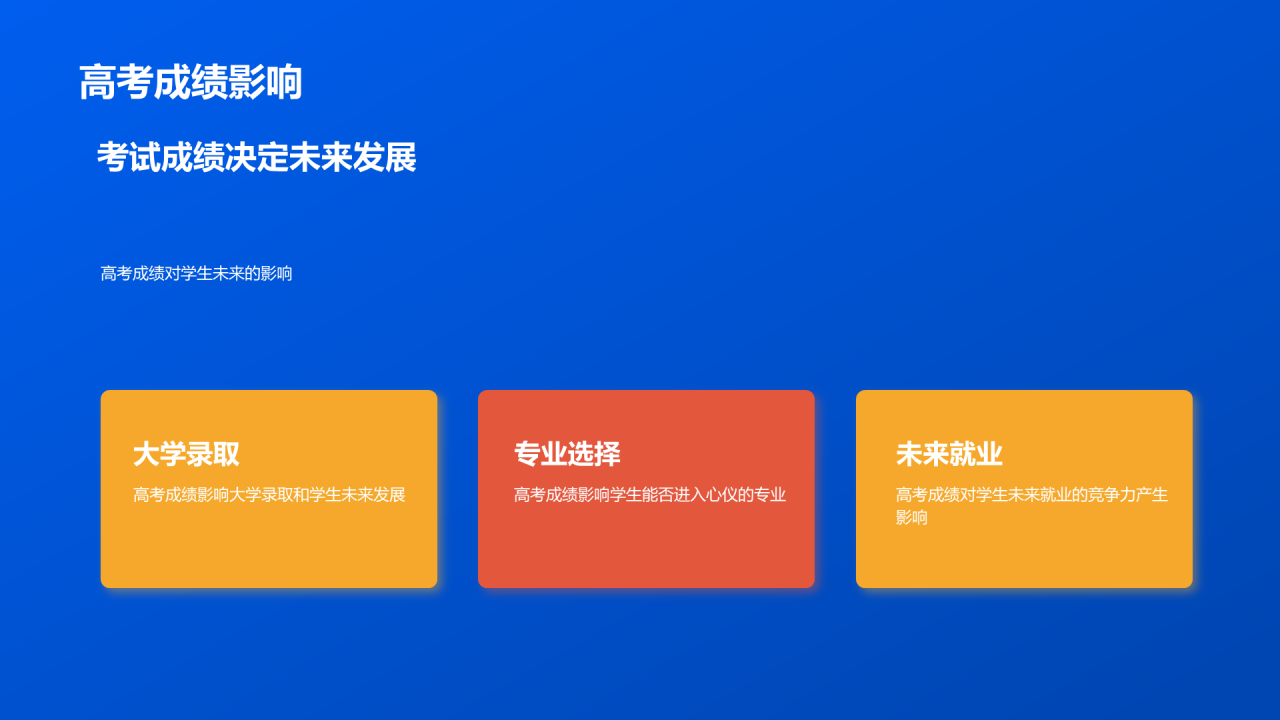 高考成绩影响

考试成绩决定未来发展

高考成绩对学生未来的影响

大学录取

高考成绩影响大学录取和学生未来发展

专业选择

高考成绩影响学生能否进入心仪的专业

未来就业

高考成绩对学生未来就业的竞争力产生影响